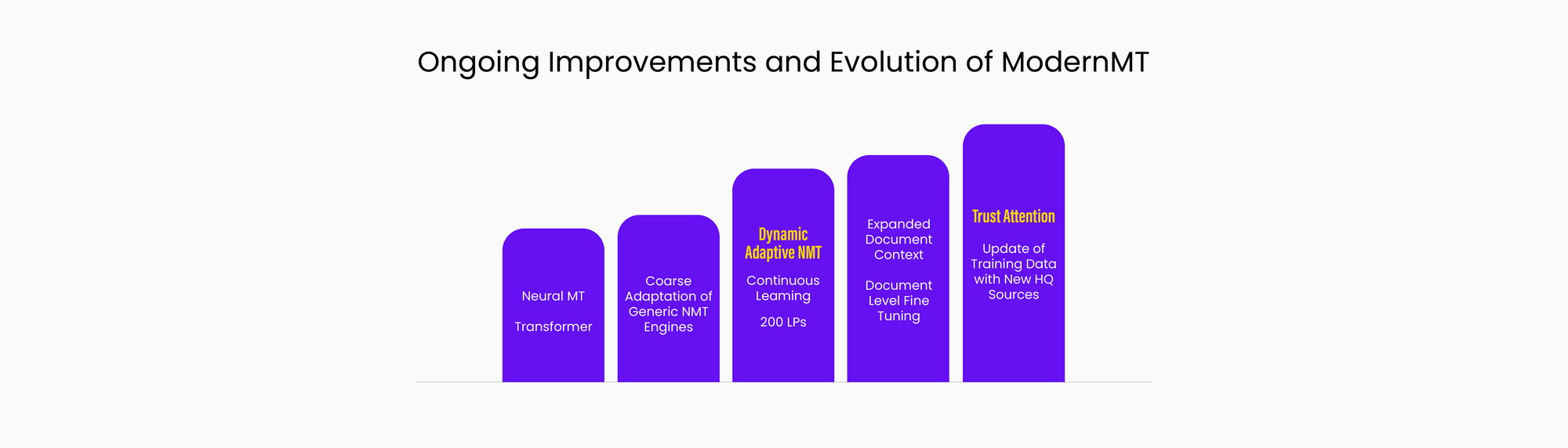 Ongoing Improvements and Evolution of ModernMT

Neural MT

Transformer

Coarse Adaptation of Generic NMT Engines

Dynamic Adaptive NMT

Continuous Learning

200 LPs

Expanded Document Context

Document Level Fine Tuning

Trust Attention

Update of Training Data with New HQ Sources